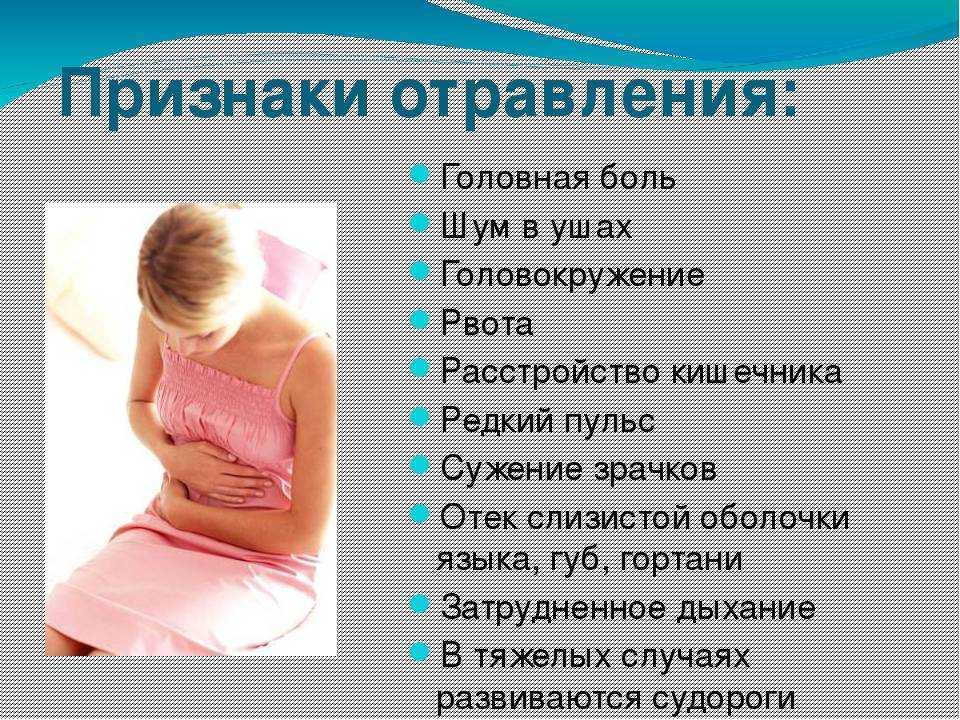 Признаки отравления:

Головная боль
Шум в ушах
Головокружение
Рвота
Расстройство кишечника
Редкий пульс
Сужение зрачков
Отек слизистой оболочки языка, губ, гортани
Затрудненное дыхание
В тяжелых случаях развиваются судороги